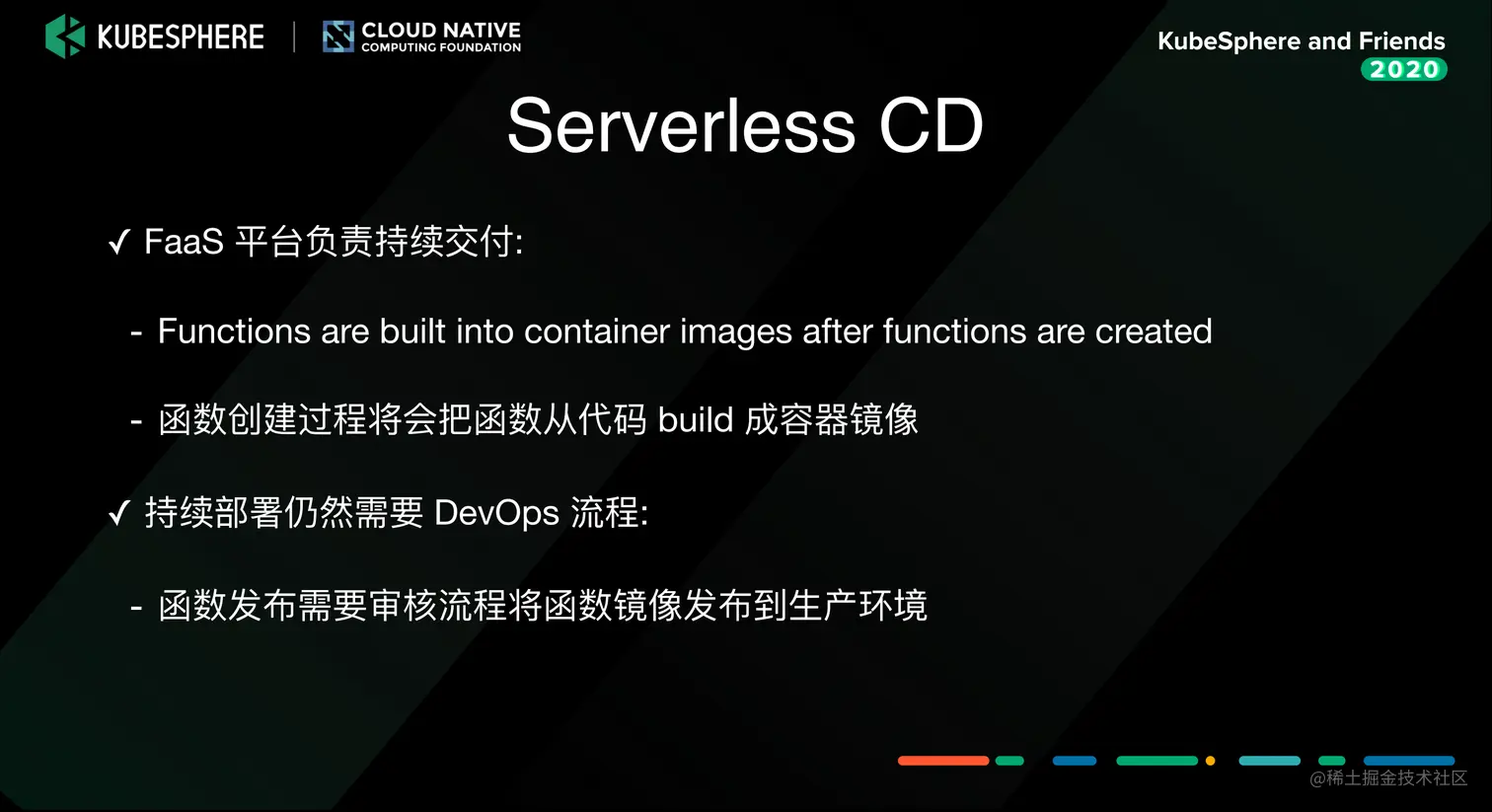 KUBESPHERE | CLOUD NATIVE COMPUTING FOUNDATION

KubeSphere and Friends 2020

Serverless CD

✓ FaaS 平台负责持续交付:

- Functions are built into container images after functions are created

- 函数创建过程将会把函数从代码 build 成容器镜像

✓ 持续部署仍然需要 DevOps 流程:

- 函数发布需要审核流程将函数镜像发布到生产环境

@稀土掘金技术社区